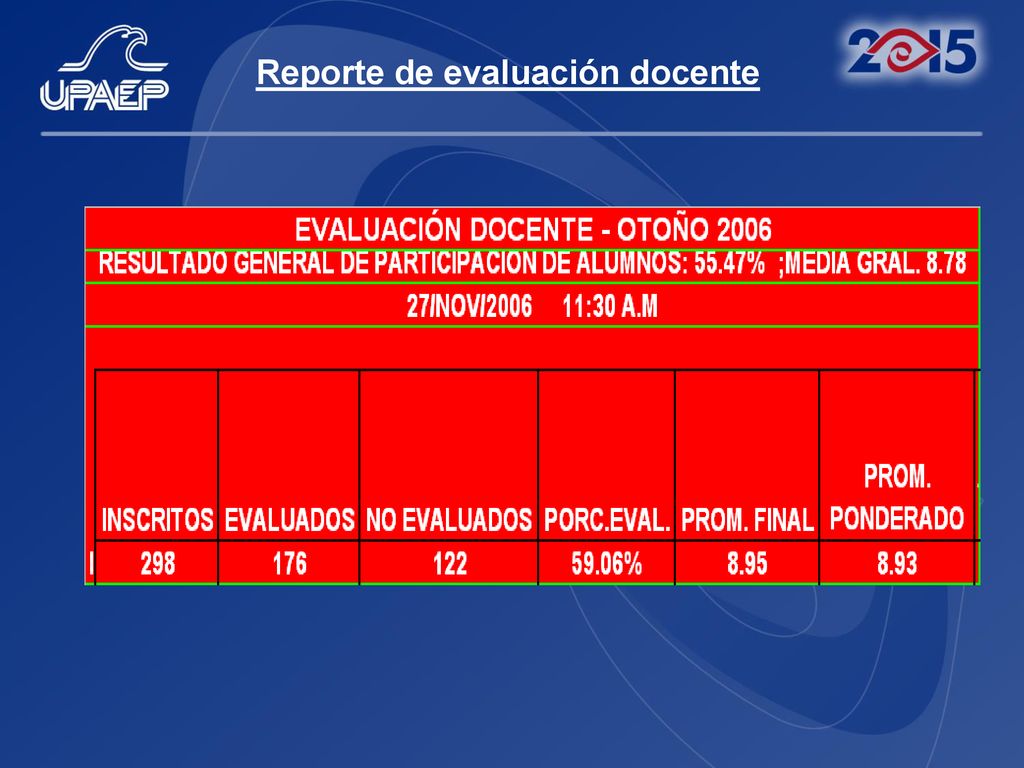 UPAEP

Reporte de evaluación docente

2015

EVALUACIÓN DOCENTE - OTOÑO 2006

RESULTADO GENERAL DE PARTICIPACION DE ALUMNOS: 55.47% ;MEDIA GRAL. 8.78

27/NOV/2006 11:30 A.M

| INSCRITOS | EVALUADOS | NO EVALUADOS | PORC.EVAL. | PROM. FINAL | PROM. PONDERADO |
|---|---|---|---|---|---|
| 298 | 176 | 122 | 59.06% | 8.95 | 8.93 |